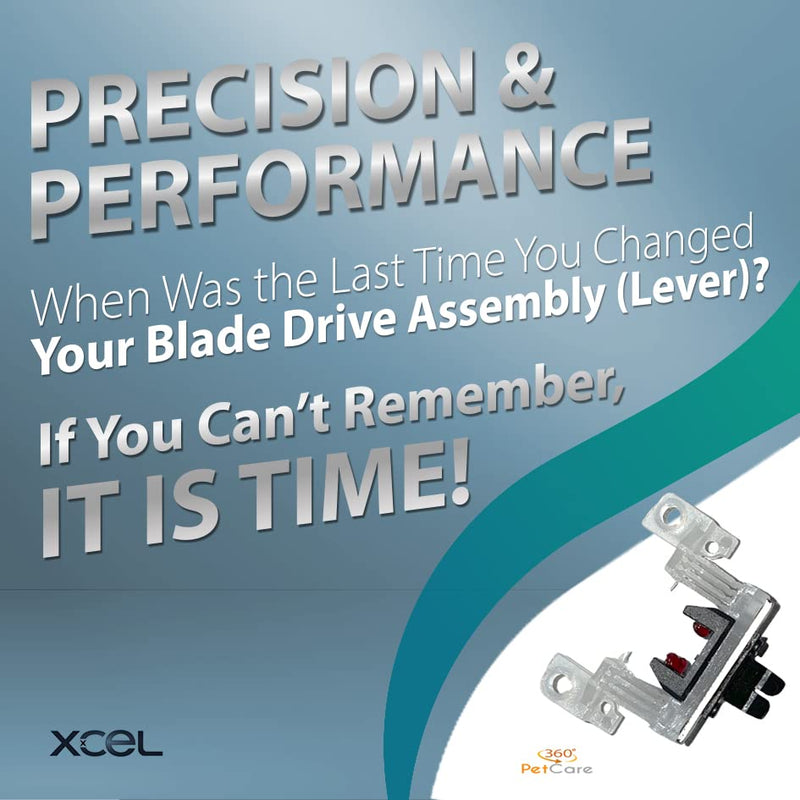 PRECISION & PERFORMANCE

When Was the Last Time You Changed Your Blade Drive Assembly (Lever)?

If You Can't Remember, IT IS TIME!

XCEL

360° PetCare